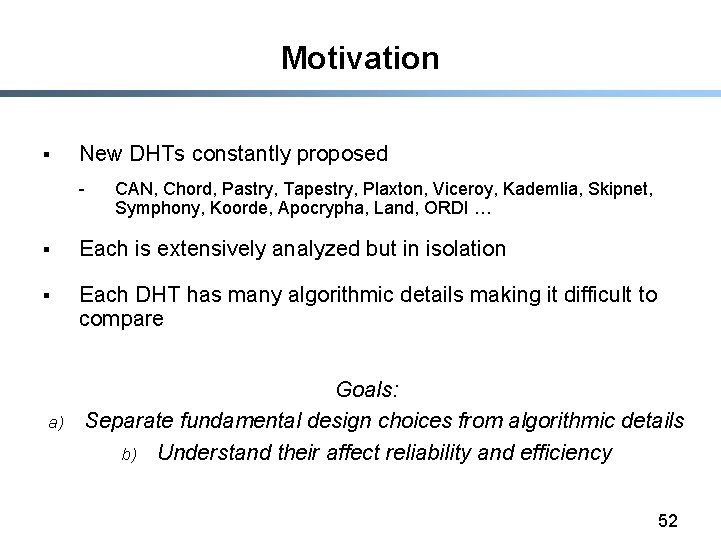 Motivation

▪ New DHTs constantly proposed

- CAN, Chord, Pastry, Tapestry, Plaxton, Viceroy, Kademlia, Skipnet, Symphony, Koorde, Apocrypha, Land, ORDI …

▪ Each is extensively analyzed but in isolation

▪ Each DHT has many algorithmic details making it difficult to compare

Goals:

a) Separate fundamental design choices from algorithmic details

b) Understand their affect reliability and efficiency

52